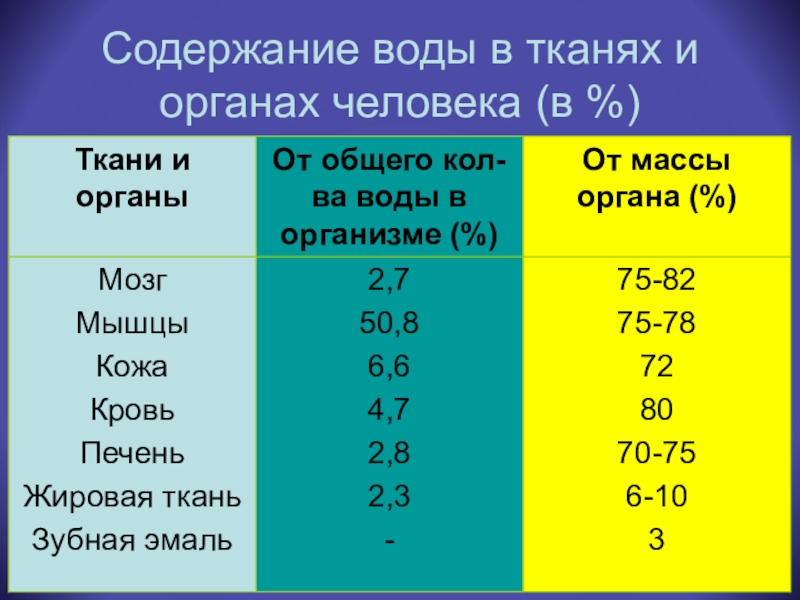 Содержание воды в тканях и органах человека (в %)

| Ткани и органы | От общего кол-ва воды в организме (%) | От массы органа (%) |
|---|---|---|
| Мозг | 2,7 | 75-82 |
| Мышцы | 50,8 | 75-78 |
| Кожа | 6,6 | 72 |
| Кровь | 4,7 | 80 |
| Печень | 2,8 | 70-75 |
| Жировая ткань | 2,3 | 6-10 |
| Зубная эмаль | - | 3 |